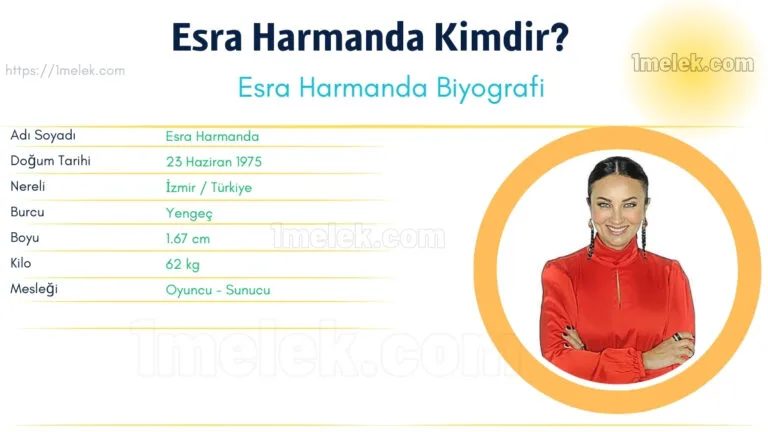 Esra Harmanda Kimdir?

https://1melek.com

1melek.com

Esra Harmanda Biyografi

| Adı Soyadı | Esra Harmanda |
|---|---|
| Doğum Tarihi | 23 Haziran 1975 |
| Nereli | İzmir / Türkiye |
| Burcu | Yengeç |
| Boyu | 1.67 cm |
| Kilo | 62 kg |
| Mesleği | Oyuncu - Sunucu |

1melek.com

1melek.com